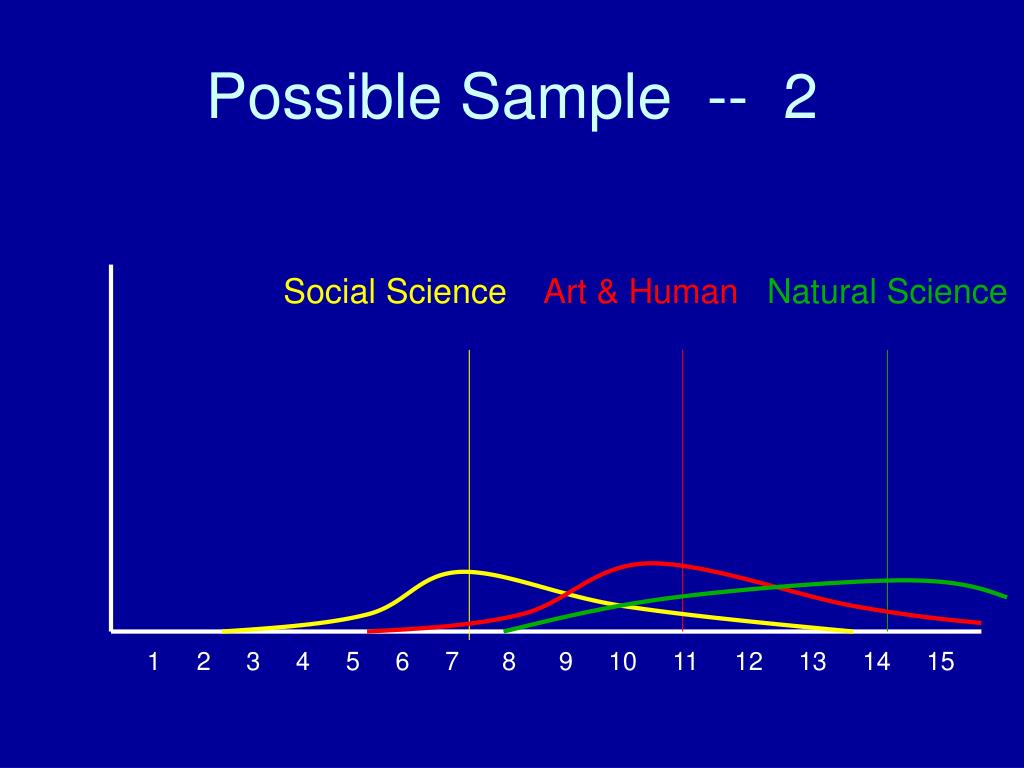 Possible Sample -- 2

Social Science Art & Human Natural Science

1 2 3 4 5 6 7 8 9 10 11 12 13 14 15